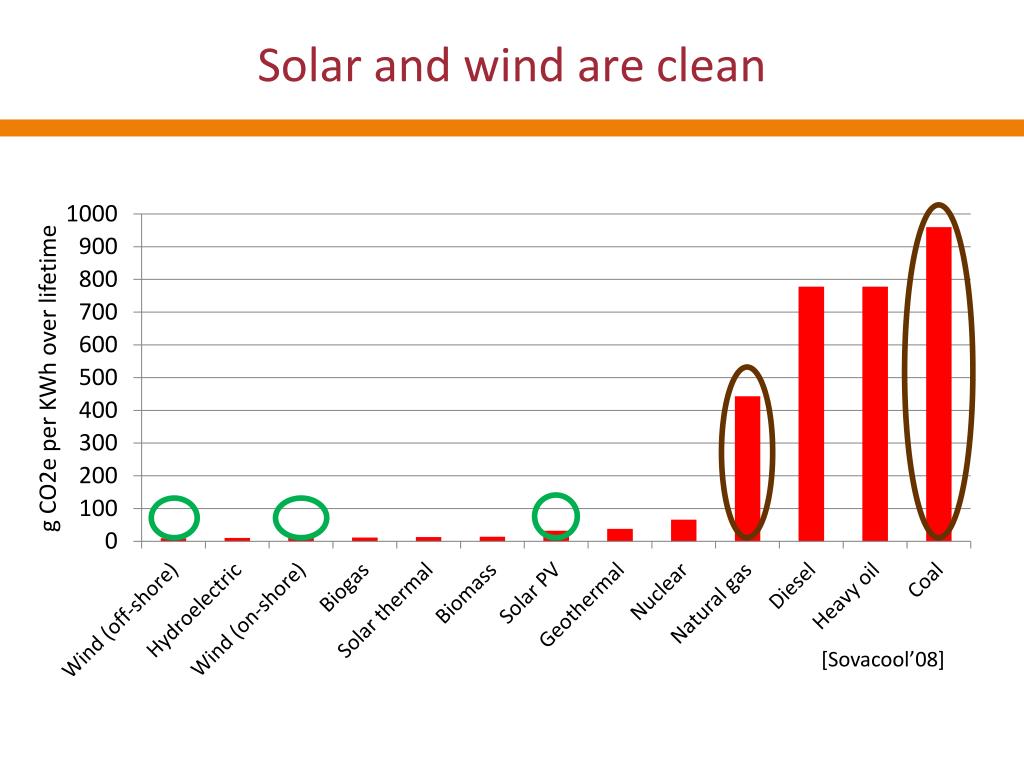 Solar and wind are clean

g CO2e per KWh over lifetime

1000
900
800
700
600
500
400
300
200
100
0

Wind (off-shore)
Hydroelectric
Wind (on-shore)
Biogas
Solar thermal
Biomass
Solar PV
Geothermal
Nuclear
Natural gas
Diesel
Heavy oil
Coal

[Sovacool'08]